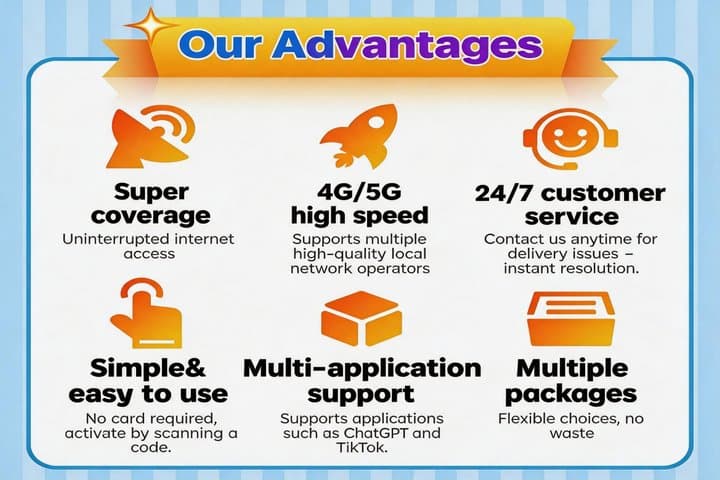 Our Advantages

Super coverage
Uninterrupted internet access

4G/5G high speed
Supports multiple high-quality local network operators

24/7 customer service
Contact us anytime for delivery issues – instant resolution.

Simple& easy to use
No card required, activate by scanning a code.

Multi-application support
Supports applications such as ChatGPT and TikTok.

Multiple packages
Flexible choices, no waste